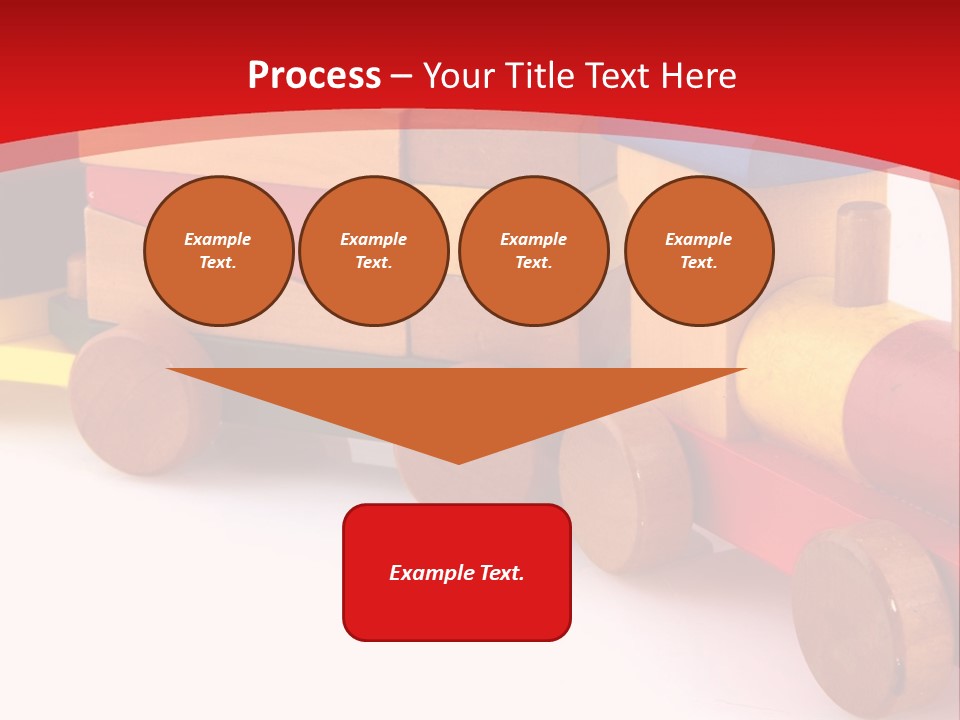 Process – Your Title Text Here

Example Text.

Example Text.

Example Text.

Example Text.

Example Text.